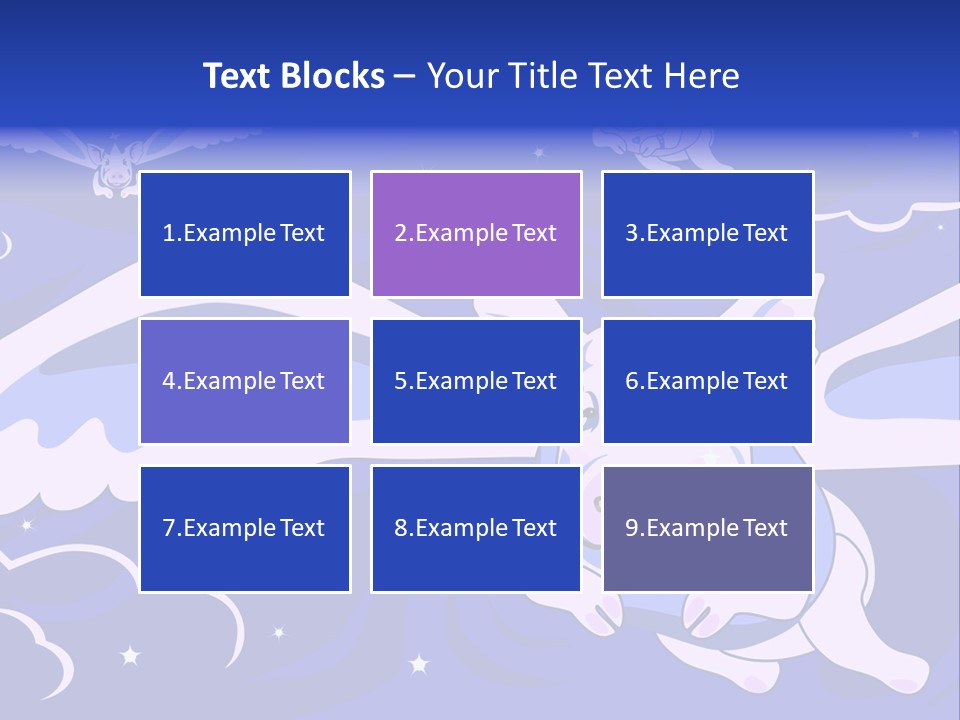 Text Blocks – Your Title Text Here

1.Example Text

2.Example Text

3.Example Text

4.Example Text

5.Example Text

6.Example Text

7.Example Text

8.Example Text

9.Example Text